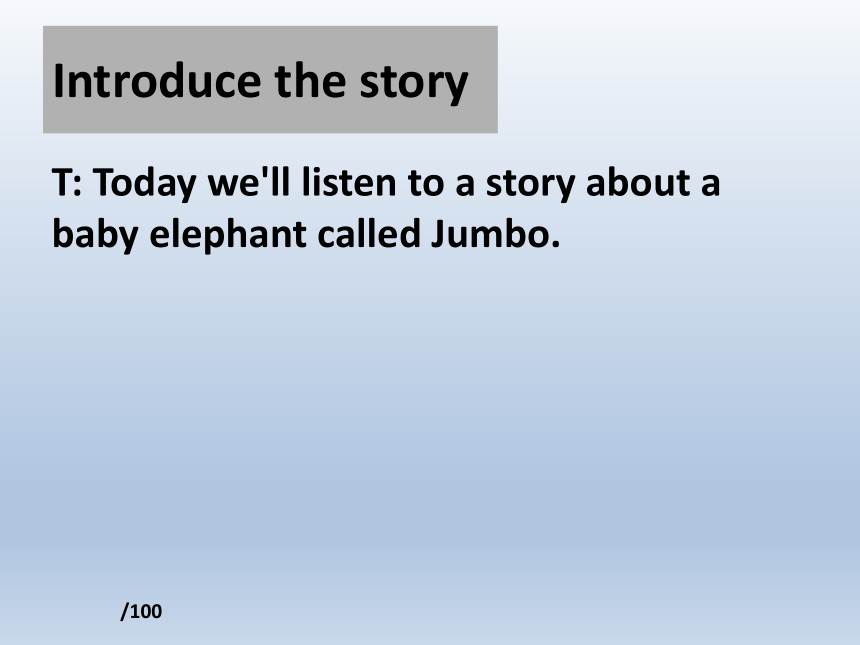 Introduce the story

T: Today we'll listen to a story about a baby elephant called Jumbo.

/100